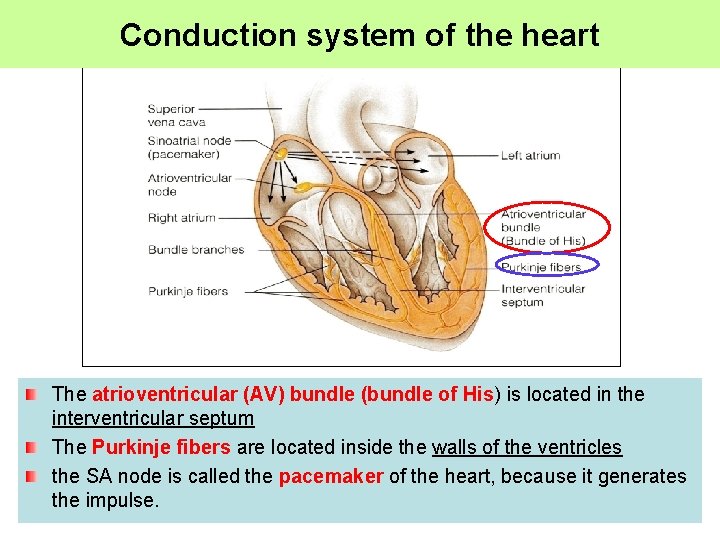 Conduction system of the heart

Superior vena cava
Sinoatrial node (pacemaker)
Atrioventricular node
Right atrium
Bundle branches
Purkinje fibers
Left atrium
Atrioventricular bundle (Bundle of His)
Purkinje fibers
Interventricular septum

The atrioventricular (AV) bundle (bundle of His) is located in the interventricular septum

The Purkinje fibers are located inside the walls of the ventricles

the SA node is called the pacemaker of the heart, because it generates the impulse.